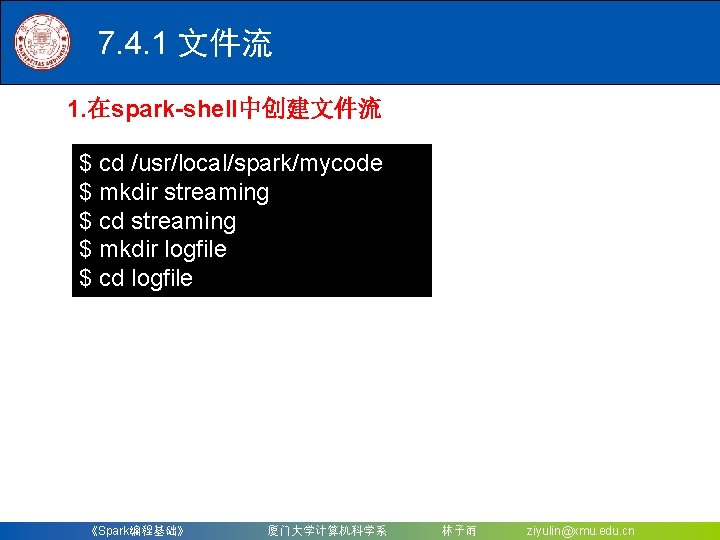 7.4.1 文件流

1.在spark-shell中创建文件流

$ cd /usr/local/spark/mycode
$ mkdir streaming
$ cd streaming
$ mkdir logfile
$ cd logfile

《Spark编程基础》 厦门大学计算机科学系 林子雨 ziyulin@xmu.edu.cn